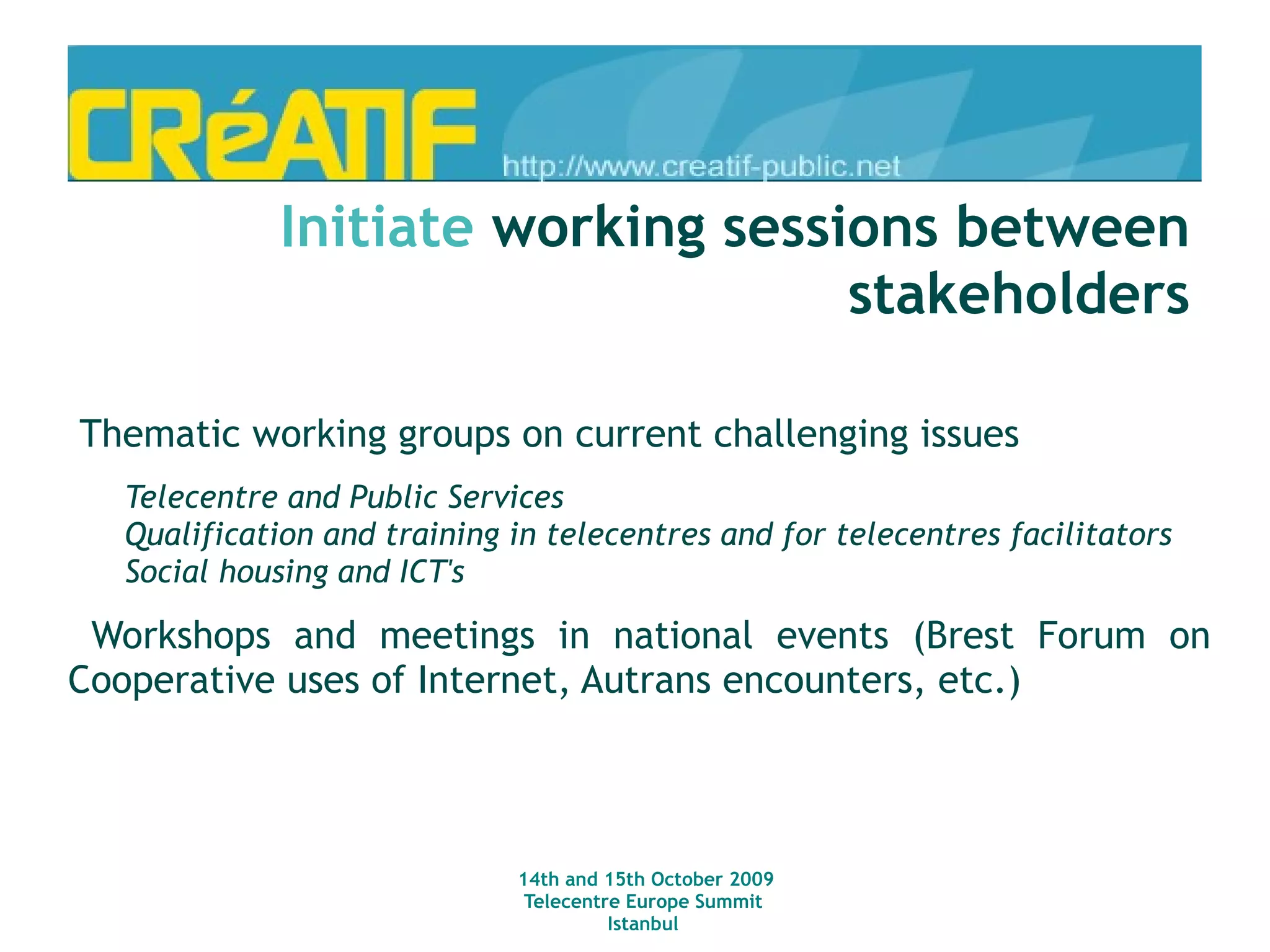 CRéATIF
http://www.creatif-public.net

Initiate working sessions between stakeholders

Thematic working groups on current challenging issues

Telecentre and Public Services
Qualification and training in telecentres and for telecentres facilitators
Social housing and ICT's

Workshops and meetings in national events (Brest Forum on Cooperative uses of Internet, Autrans encounters, etc.)

14th and 15th October 2009
Telecentre Europe Summit
Istanbul